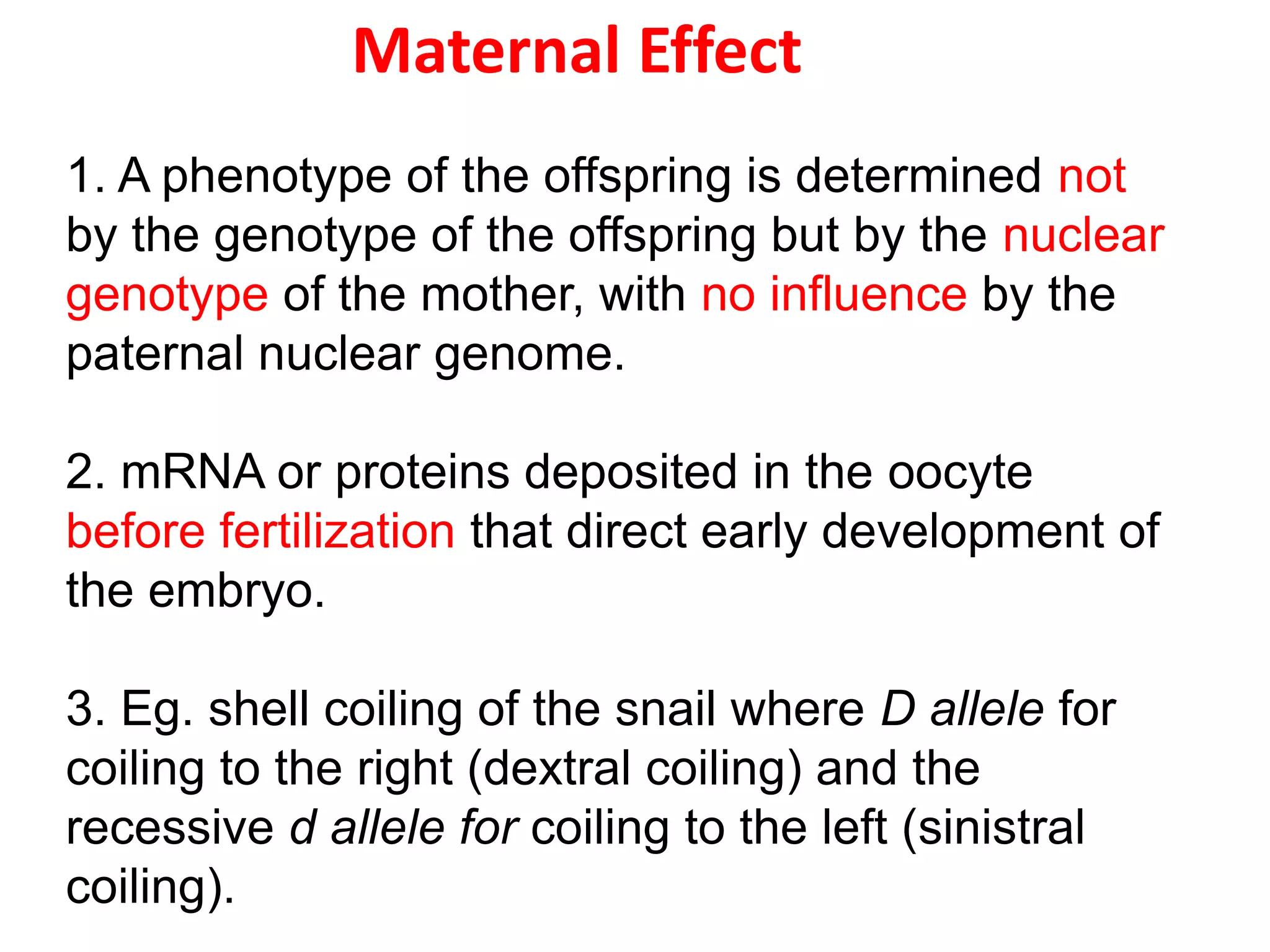 Maternal Effect

1. A phenotype of the offspring is determined not by the genotype of the offspring but by the nuclear genotype of the mother, with no influence by the paternal nuclear genome.

2. mRNA or proteins deposited in the oocyte before fertilization that direct early development of the embryo.

3. Eg. shell coiling of the snail where D allele for coiling to the right (dextral coiling) and the recessive d allele for coiling to the left (sinistral coiling).